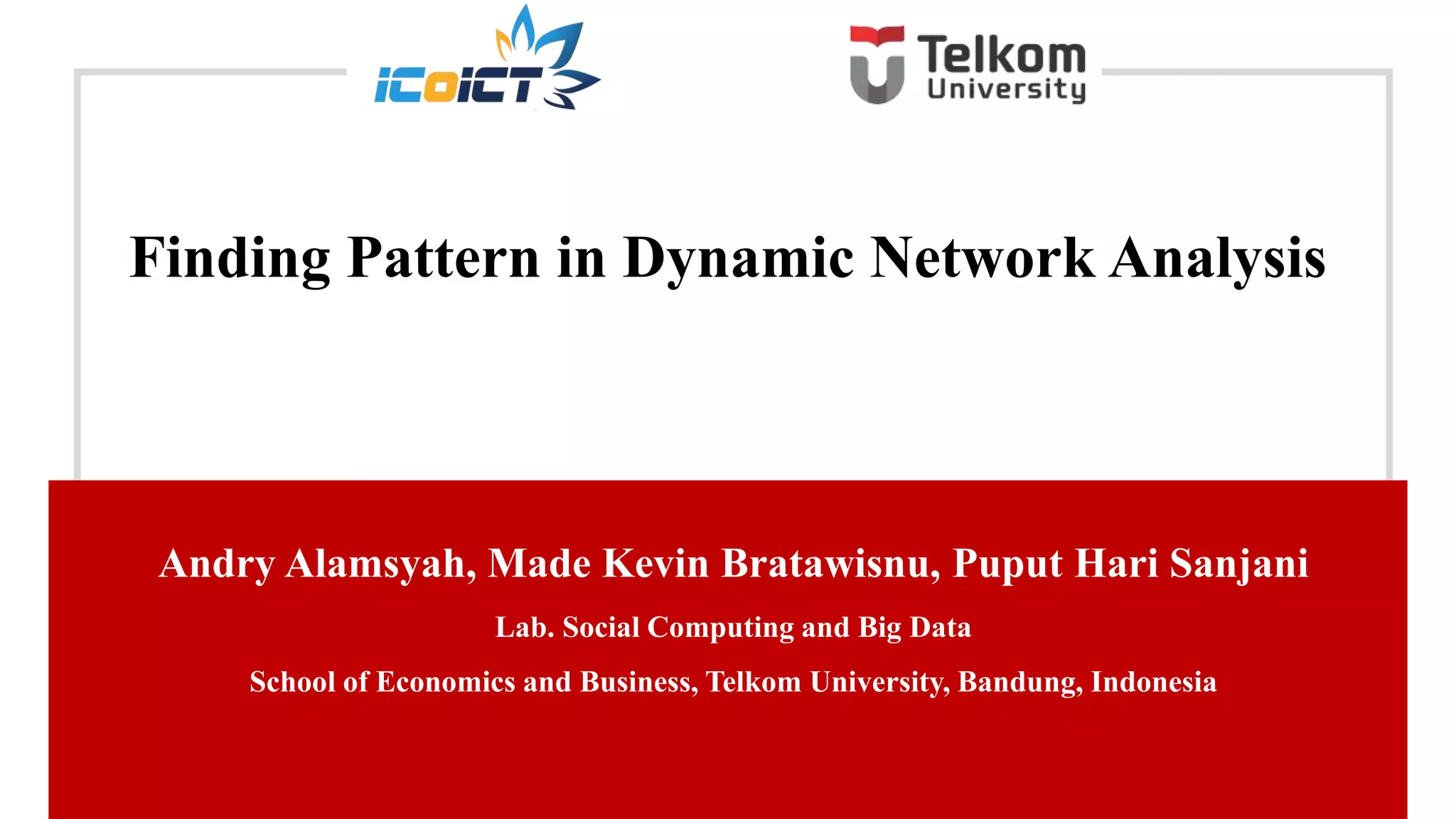 ICoICT

Telkom University

Finding Pattern in Dynamic Network Analysis

Andry Alamsyah, Made Kevin Bratawisnu, Puput Hari Sanjani

Lab. Social Computing and Big Data

School of Economics and Business, Telkom University, Bandung, Indonesia